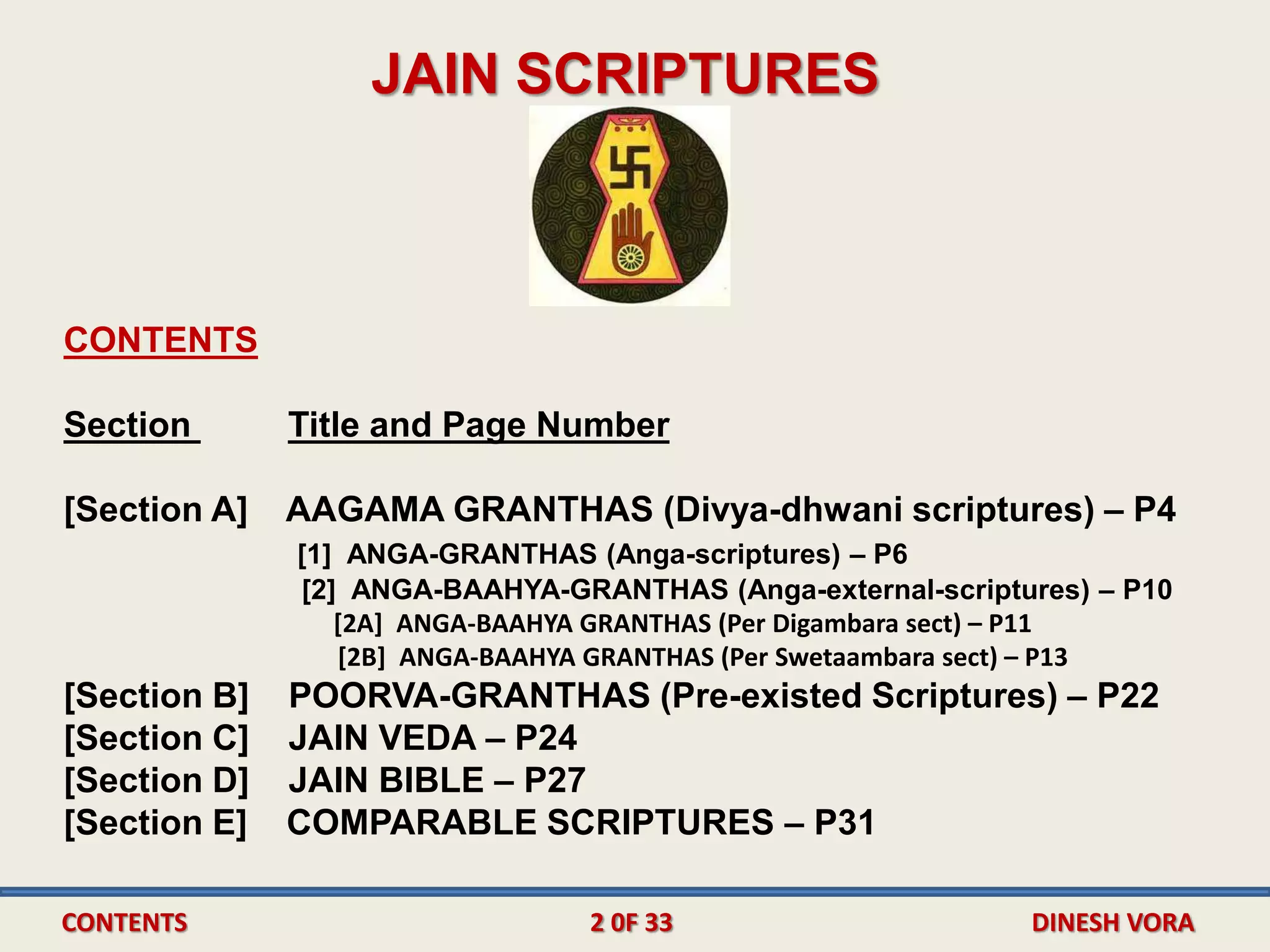 JAIN SCRIPTURES

CONTENTS

Section Title and Page Number

[Section A] AAGAMA GRANTHAS (Divya-dhwani scriptures) – P4
[1] ANGA-GRANTHAS (Anga-scriptures) – P6
[2] ANGA-BAAHYA-GRANTHAS (Anga-external-scriptures) – P10
[2A] ANGA-BAAHYA GRANTHAS (Per Digambara sect) – P11
[2B] ANGA-BAAHYA GRANTHAS (Per Swetaambara sect) – P13
[Section B] POORVA-GRANTHAS (Pre-existed Scriptures) – P22
[Section C] JAIN VEDA – P24
[Section D] JAIN BIBLE – P27
[Section E] COMPARABLE SCRIPTURES – P31

CONTENTS 2 OF 33 DINESH VORA